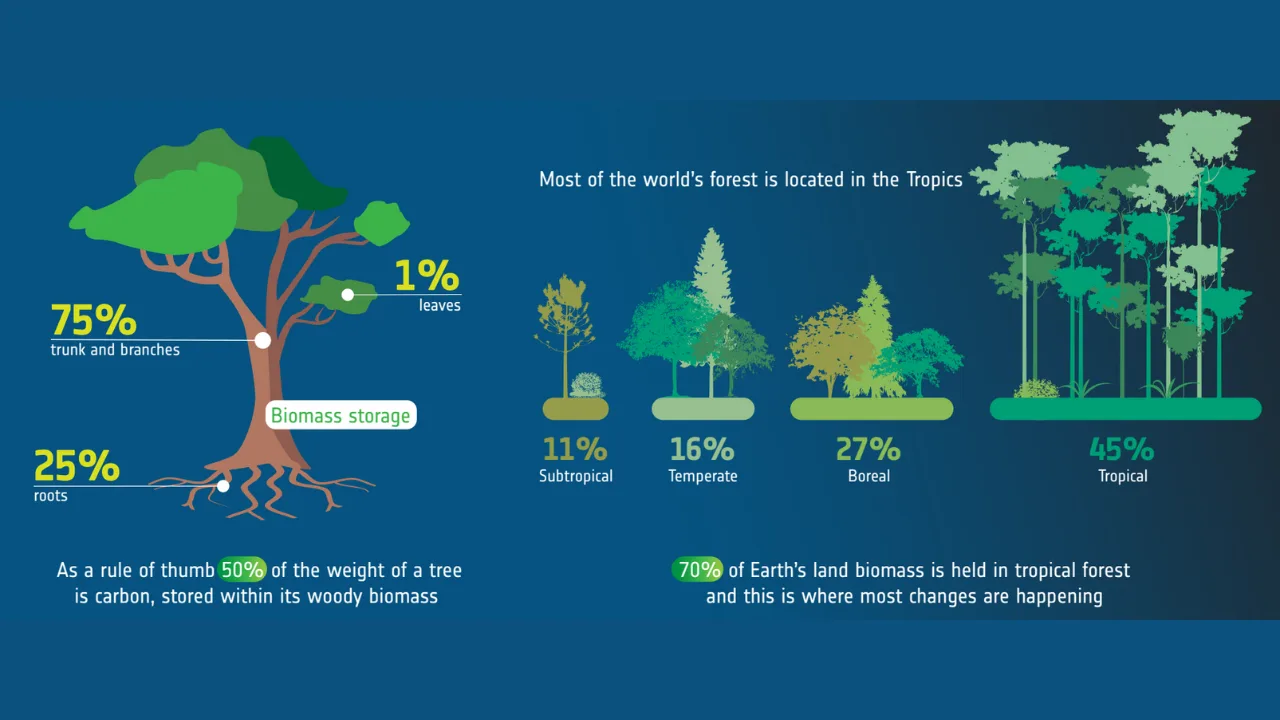 1%
leaves

75%
trunk and branches

Biomass storage

25%
roots

As a rule of thumb 50% of the weight of a tree is carbon, stored within its woody biomass

Most of the world's forest is located in the Tropics

11%
Subtropical

16%
Temperate

27%
Boreal

45%
Tropical

70% of Earth's land biomass is held in tropical forest and this is where most changes are happening